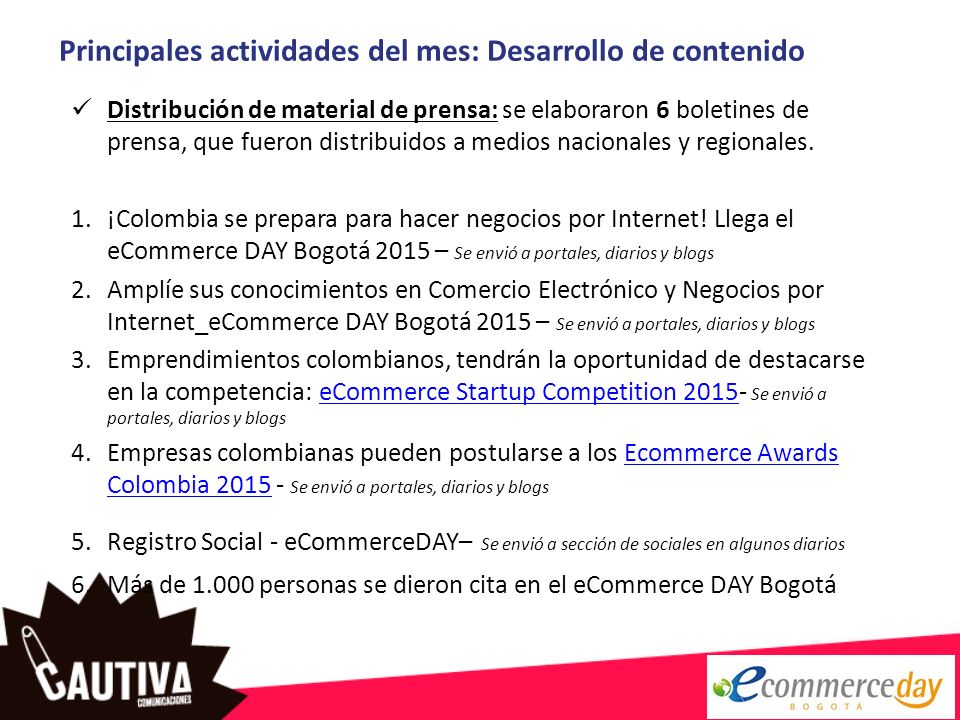 Principales actividades del mes: Desarrollo de contenido

✓ Distribución de material de prensa: se elaboraron 6 boletines de prensa, que fueron distribuidos a medios nacionales y regionales.

1. ¡Colombia se prepara para hacer negocios por Internet! Llega el eCommerce DAY Bogotá 2015 – Se envió a portales, diarios y blogs
2. Amplíe sus conocimientos en Comercio Electrónico y Negocios por Internet_eCommerce DAY Bogotá 2015 – Se envió a portales, diarios y blogs
3. Emprendimientos colombianos, tendrán la oportunidad de destacarse en la competencia: eCommerce Startup Competition 2015- Se envió a portales, diarios y blogs
4. Empresas colombianas pueden postularse a los Ecommerce Awards Colombia 2015 - Se envió a portales, diarios y blogs
5. Registro Social - eCommerceDAY– Se envió a sección de sociales en algunos diarios
6. Más de 1.000 personas se dieron cita en el eCommerce DAY Bogotá

CAUTIVA COMUNICACIONES

ecommerceday BOGOTÁ